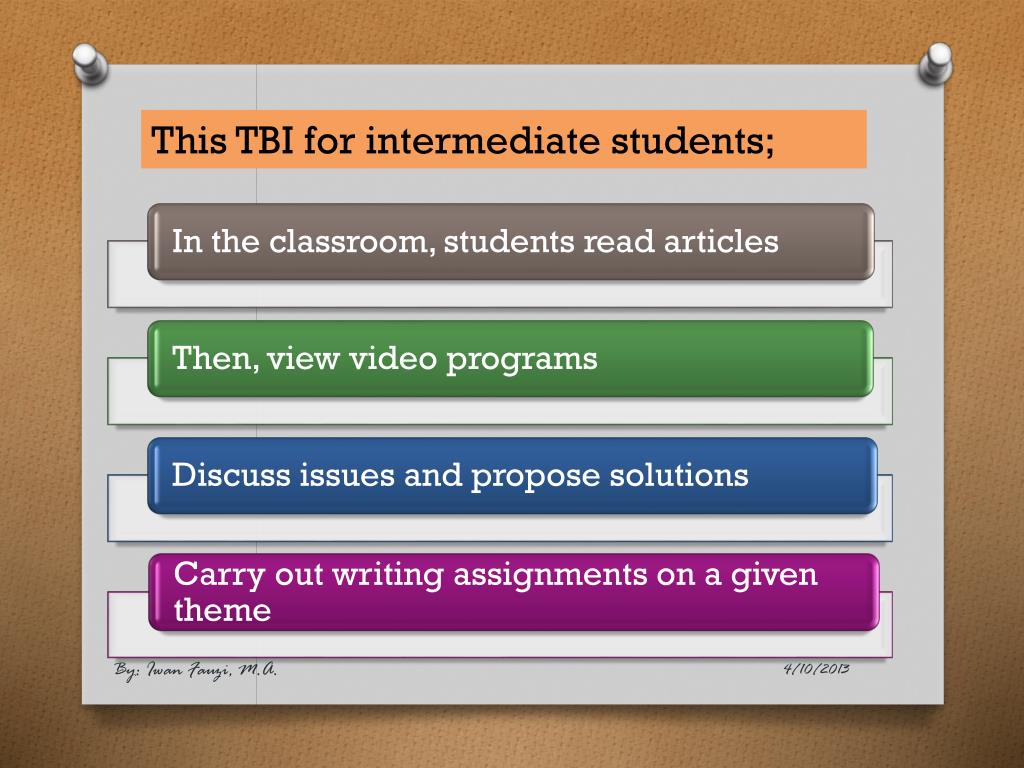 This TBI for intermediate students;

In the classroom, students read articles

Then, view video programs

Discuss issues and propose solutions

Carry out writing assignments on a given theme

By: Iwan Fauzi, M.A.

4/10/2013